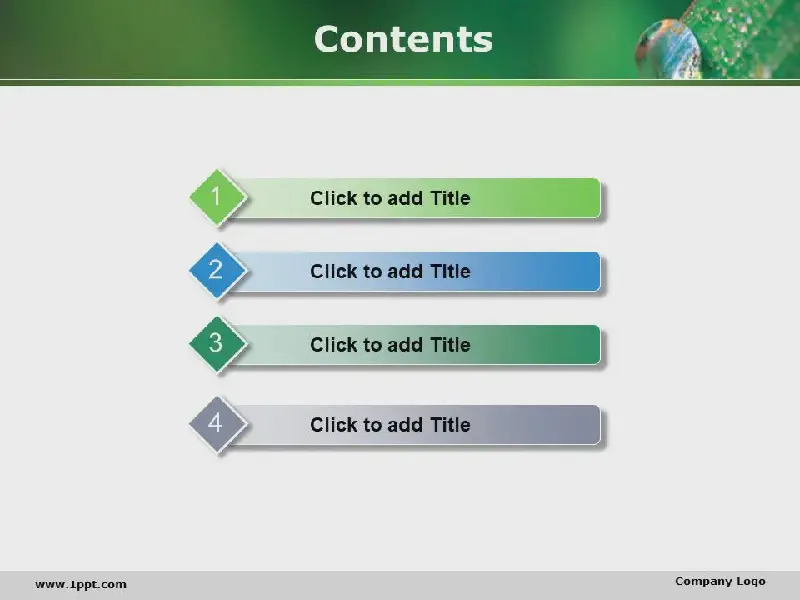 Contents

1 Click to add Title

2 Click to add Title

3 Click to add Title

4 Click to add Title

www.1ppt.com

Company Logo